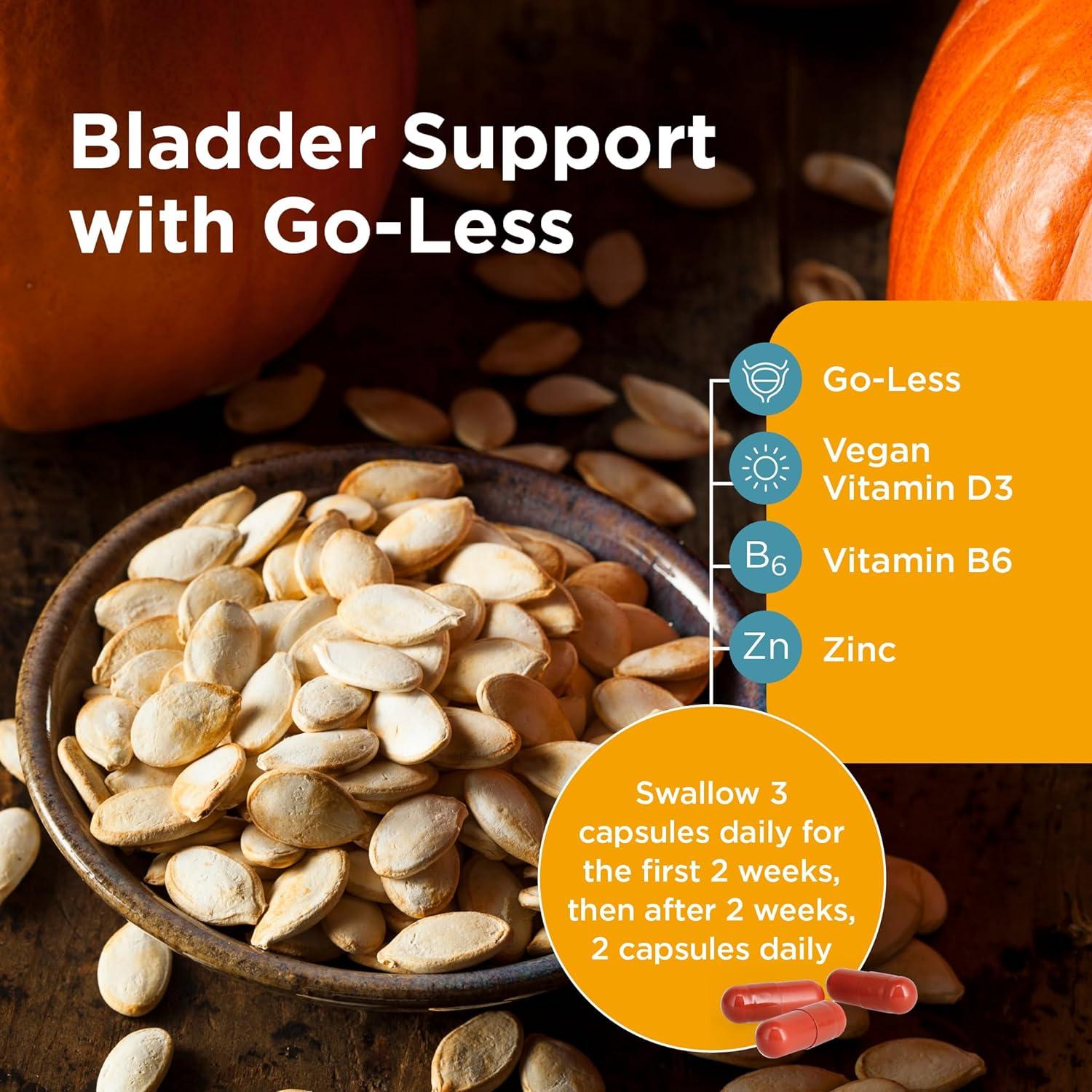 Bladder Support with Go-Less

Go-Less

Vegan Vitamin D3

$B_6$ Vitamin B6

Zn Zinc

Swallow 3 capsules daily for the first 2 weeks, then after 2 weeks, 2 capsules daily